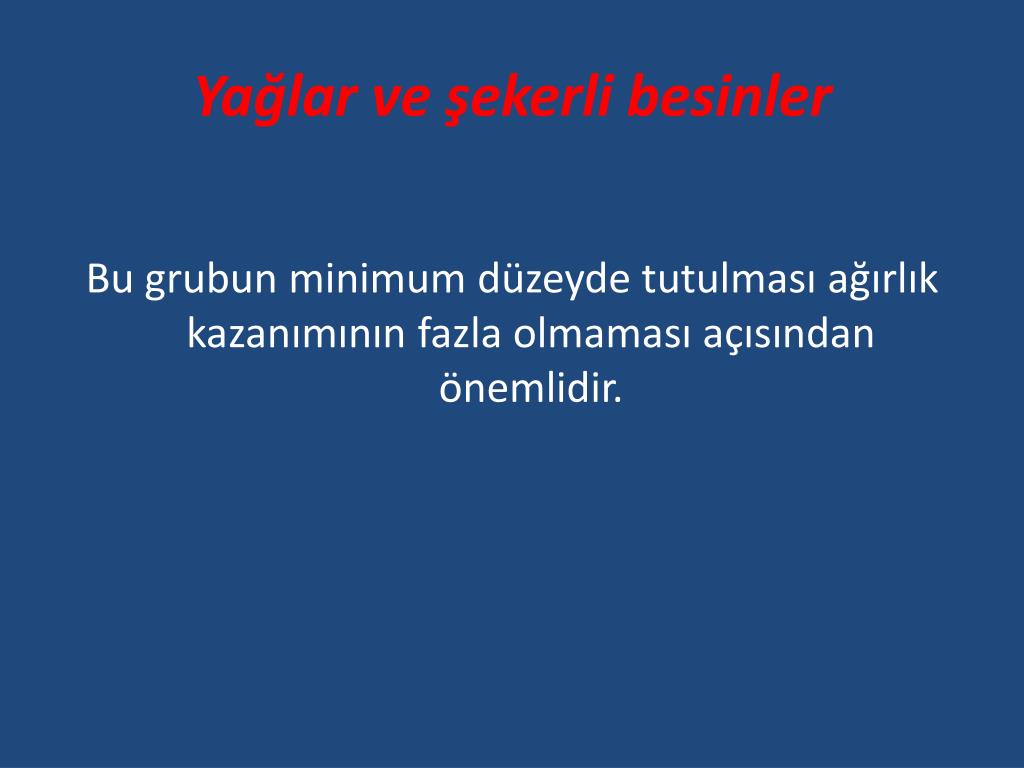 Yağlar ve şekerli besinler

Bu grubun minimum düzeyde tutulması ağırlık kazanımının fazla olmaması açısından önemlidir.